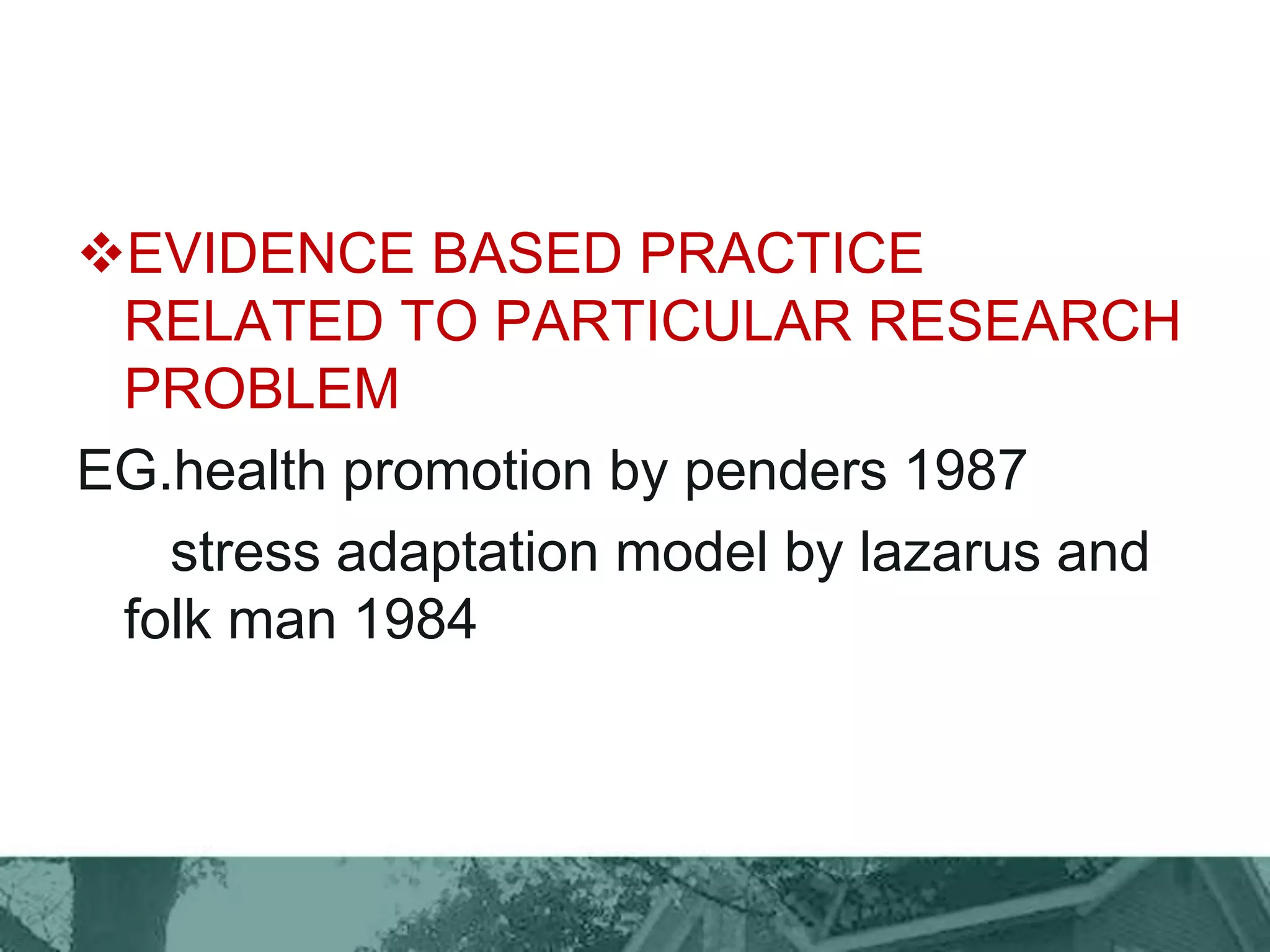 ❖EVIDENCE BASED PRACTICE RELATED TO PARTICULAR RESEARCH PROBLEM

EG.health promotion by penders 1987

stress adaptation model by lazarus and folk man 1984